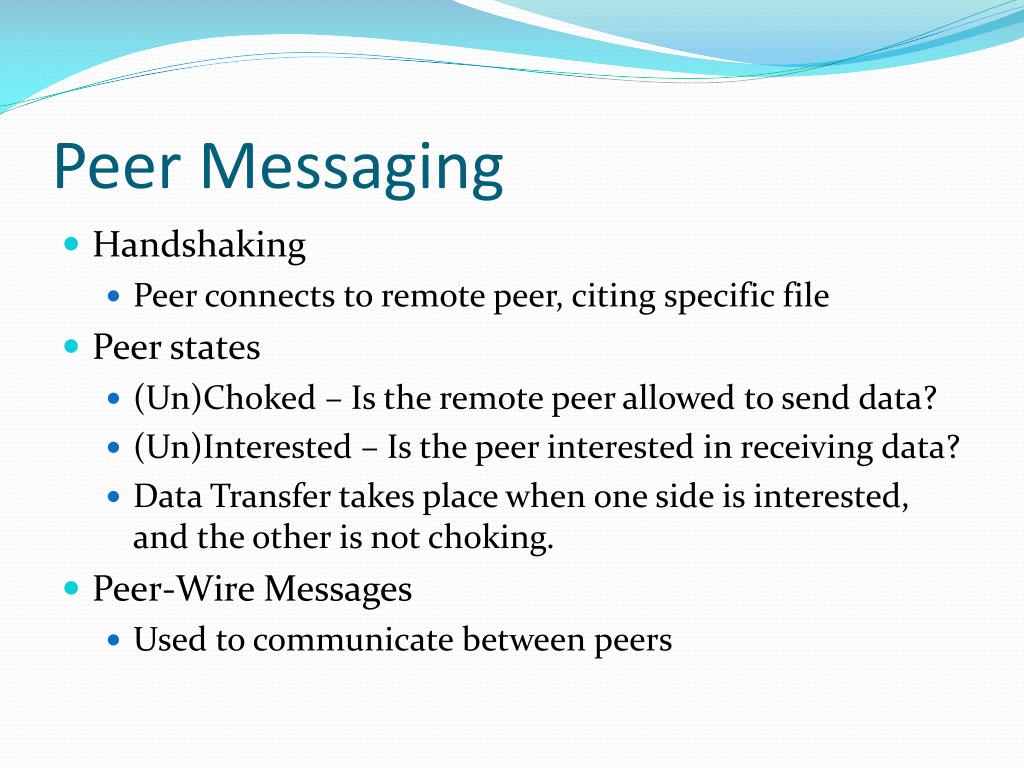 Peer Messaging

- Handshaking
  - Peer connects to remote peer, citing specific file
- Peer states
  - (Un)Choked – Is the remote peer allowed to send data?
  - (Un)Interested – Is the peer interested in receiving data?
  - Data Transfer takes place when one side is interested, and the other is not choking.
- Peer-Wire Messages
  - Used to communicate between peers